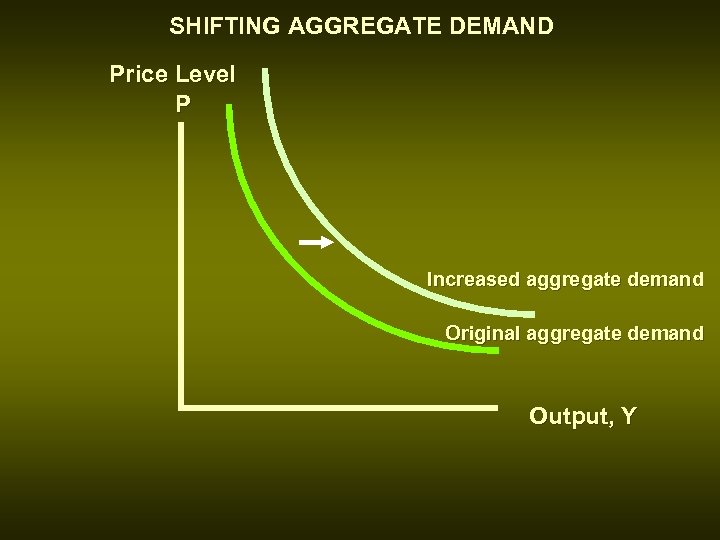 SHIFTING AGGREGATE DEMAND

Price Level
P

Increased aggregate demand

Original aggregate demand

Output, Y